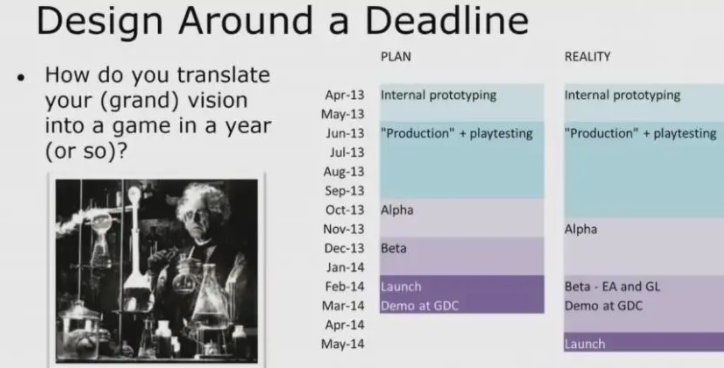 Design Around a Deadline

• How do you translate your (grand) vision into a game in a year (or so)?

| | PLAN | REALITY |
|---|---|---|
| Apr-13 | Internal prototyping | Internal prototyping |
| May-13 | | |
| Jun-13 | "Production" + playtesting | "Production" + playtesting |
| Jul-13 | | |
| Aug-13 | | |
| Sep-13 | | |
| Oct-13 | Alpha | |
| Nov-13 | | Alpha |
| Dec-13 | Beta | |
| Jan-14 | | |
| Feb-14 | Launch | Beta - EA and GL |
| Mar-14 | Demo at GDC | Demo at GDC |
| Apr-14 | | |
| May-14 | | Launch |